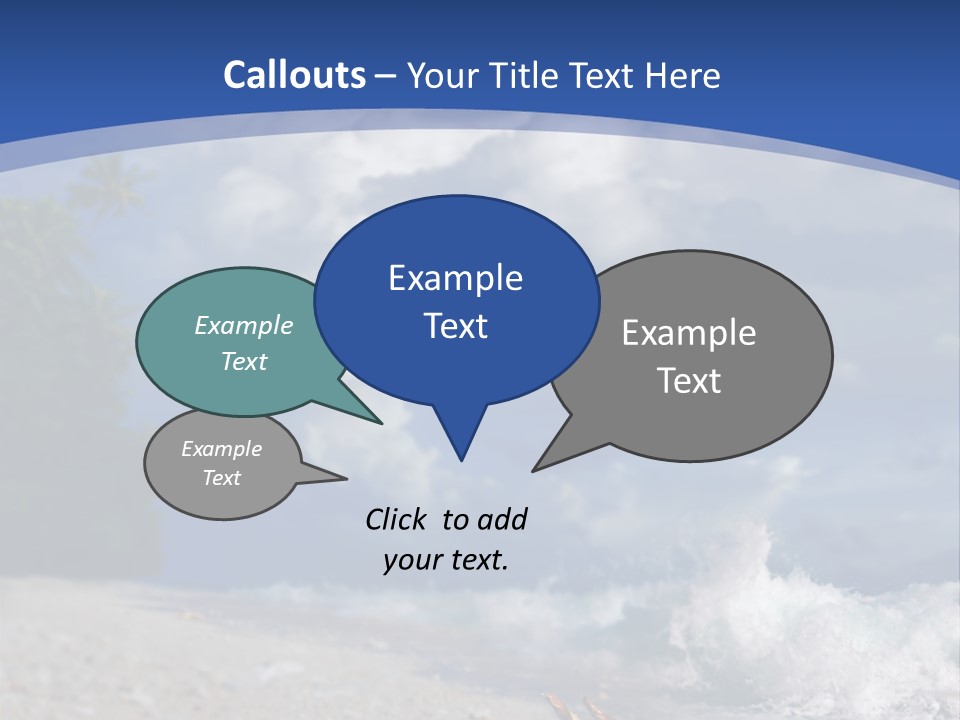 Callouts – Your Title Text Here

Example Text

Example Text

Example Text

Example Text

Click to add your text.